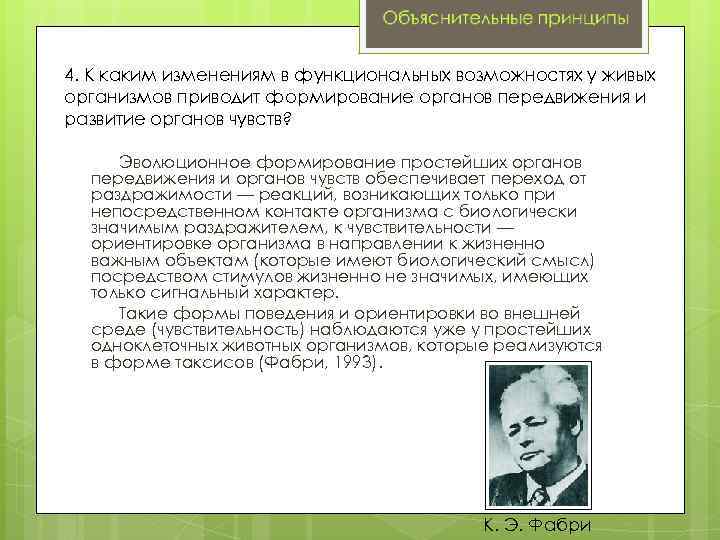 Объяснительные принципы

4. К каким изменениям в функциональных возможностях у живых организмов приводит формирование органов передвижения и развитие органов чувств?

Эволюционное формирование простейших органов передвижения и органов чувств обеспечивает переход от раздражимости — реакций, возникающих только при непосредственном контакте организма с биологически значимым раздражителем, к чувствительности — ориентировке организма в направлении к жизненно важным объектам (которые имеют биологический смысл) посредством стимулов жизненно не значимых, имеющих только сигнальный характер.

Такие формы поведения и ориентировки во внешней среде (чувствительность) наблюдаются уже у простейших одноклеточных животных организмов, которые реализуются в форме таксисов (Фабри, 1993).

К. Э. Фабри